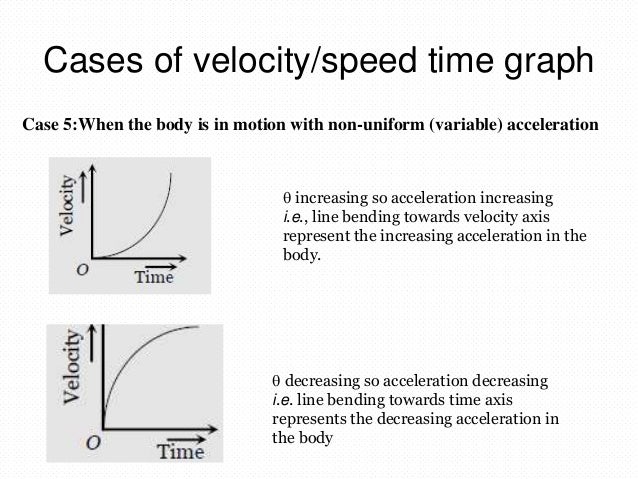 Cases of velocity/speed time graph

Case 5:When the body is in motion with non-uniform (variable) acceleration

Velocity

O

Time

θ increasing so acceleration increasing i.e., line bending towards velocity axis represent the increasing acceleration in the body.

Velocity

O

Time

θ decreasing so acceleration decreasing i.e. line bending towards time axis represents the decreasing acceleration in the body